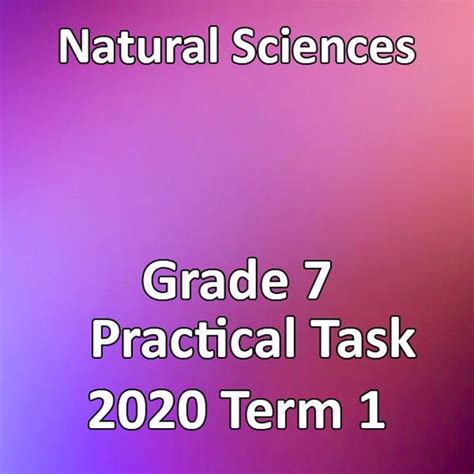 Natural Sciences

Grade 7
Practical Task
2020 Term 1